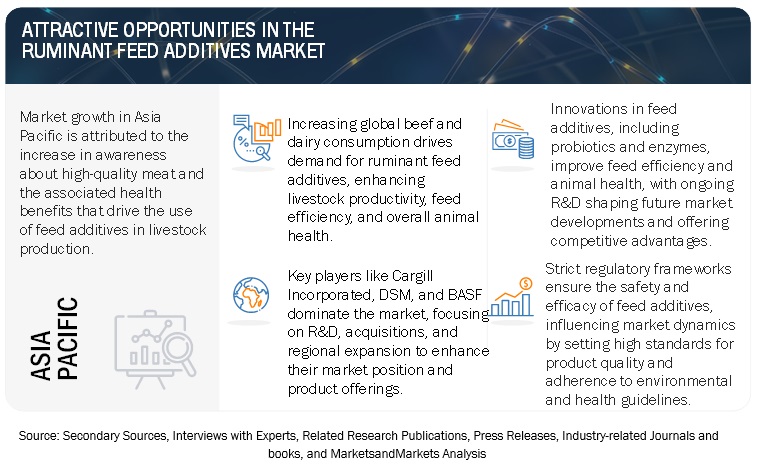 ATTRACTIVE OPPORTUNITIES IN THE RUMINANT FEED ADDITIVES MARKET

Market growth in Asia Pacific is attributed to the increase in awareness about high-quality meat and the associated health benefits that drive the use of feed additives in livestock production.

ASIA PACIFIC

Increasing global beef and dairy consumption drives demand for ruminant feed additives, enhancing livestock productivity, feed efficiency, and overall animal health.

Key players like Cargill Incorporated, DSM, and BASF dominate the market, focusing on R&D, acquisitions, and regional expansion to enhance their market position and product offerings.

Innovations in feed additives, including probiotics and enzymes, improve feed efficiency and animal health, with ongoing R&D shaping future market developments and offering competitive advantages.

Strict regulatory frameworks ensure the safety and efficacy of feed additives, influencing market dynamics by setting high standards for product quality and adherence to environmental and health guidelines.

Source: Secondary Sources, Interviews with Experts, Related Research Publications, Press Releases, Industry-related Journals and books, and MarketsandMarkets Analysis